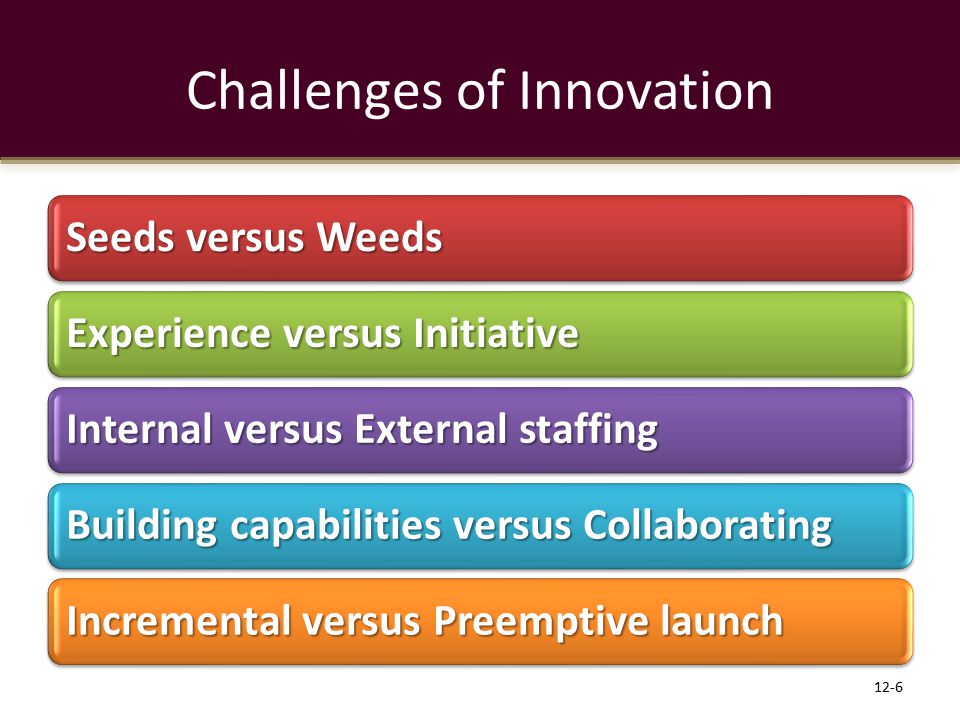 Challenges of Innovation

Seeds versus Weeds

Experience versus Initiative

Internal versus External staffing

Building capabilities versus Collaborating

Incremental versus Preemptive launch

12-6